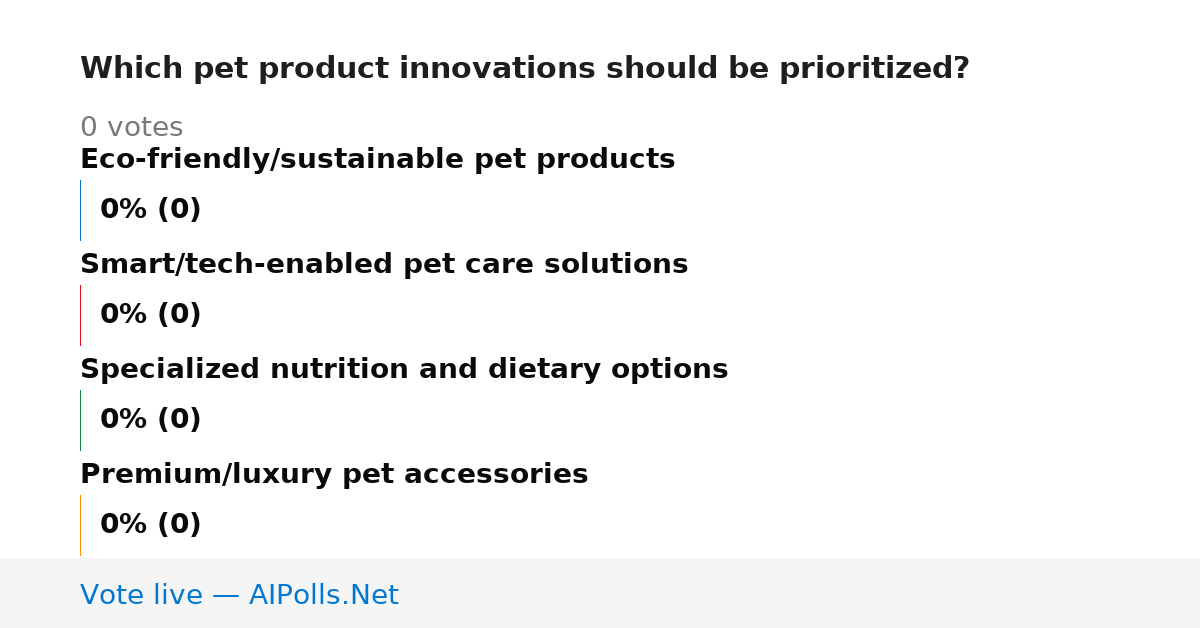 Which pet product innovations should be prioritized?

0 votes

Eco-friendly/sustainable pet products

0% (0)

Smart/tech-enabled pet care solutions

0% (0)

Specialized nutrition and dietary options

0% (0)

Premium/luxury pet accessories

0% (0)

Vote live — AIPolls.Net